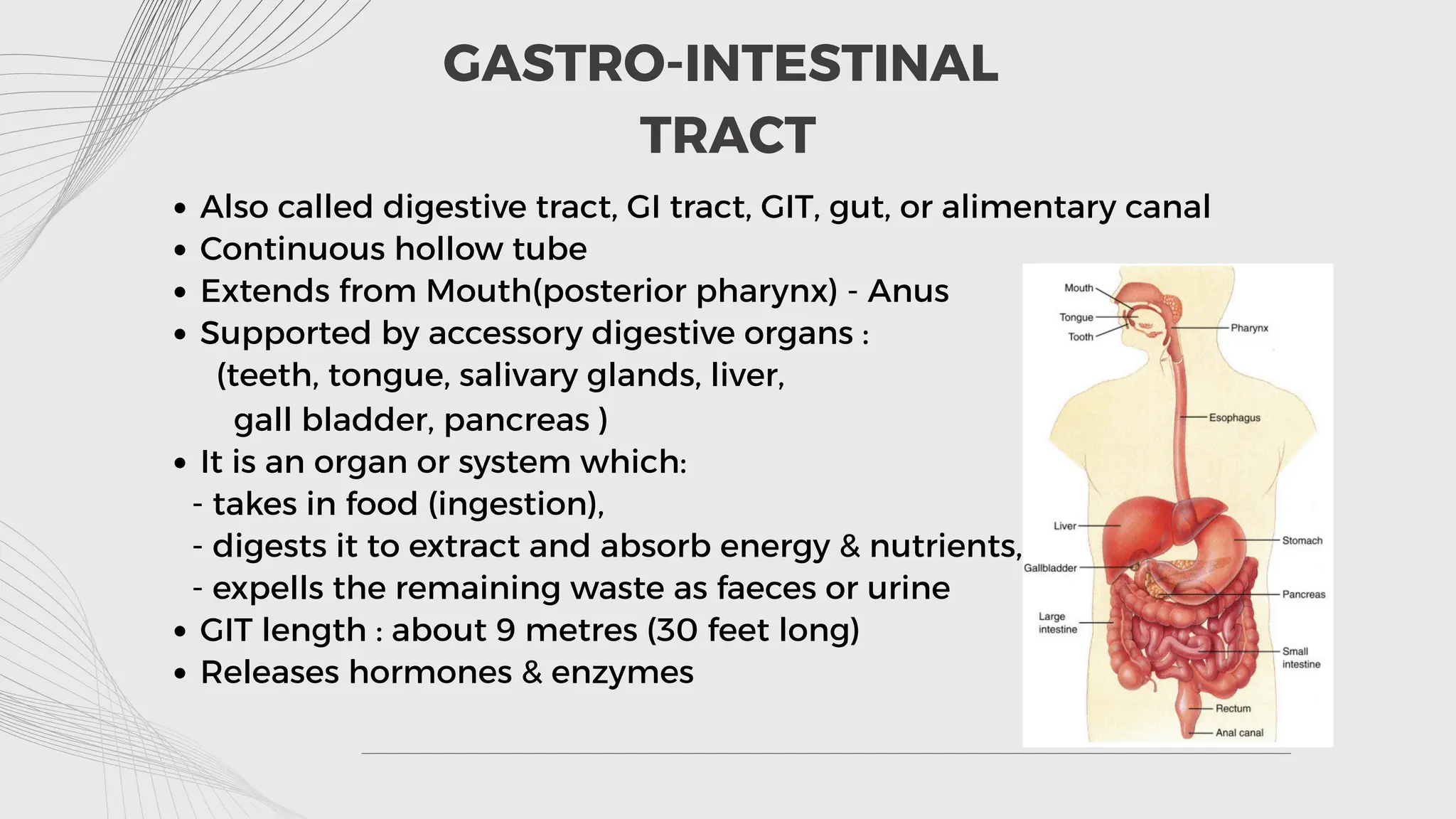 GASTRO-INTESTINAL TRACT

• Also called digestive tract, GI tract, GIT, gut, or alimentary canal
• Continuous hollow tube
• Extends from Mouth(posterior pharynx) - Anus
• Supported by accessory digestive organs :
(teeth, tongue, salivary glands, liver,
gall bladder, pancreas )
• It is an organ or system which:
- takes in food (ingestion),
- digests it to extract and absorb energy & nutrients,
- expells the remaining waste as faeces or urine
• GIT length : about 9 metres (30 feet long)
• Releases hormones & enzymes

Mouth
Tongue
Tooth
Pharynx
Esophagus
Liver
Stomach
Gallbladder
Pancreas
Large intestine
Small intestine
Rectum
Anal canal